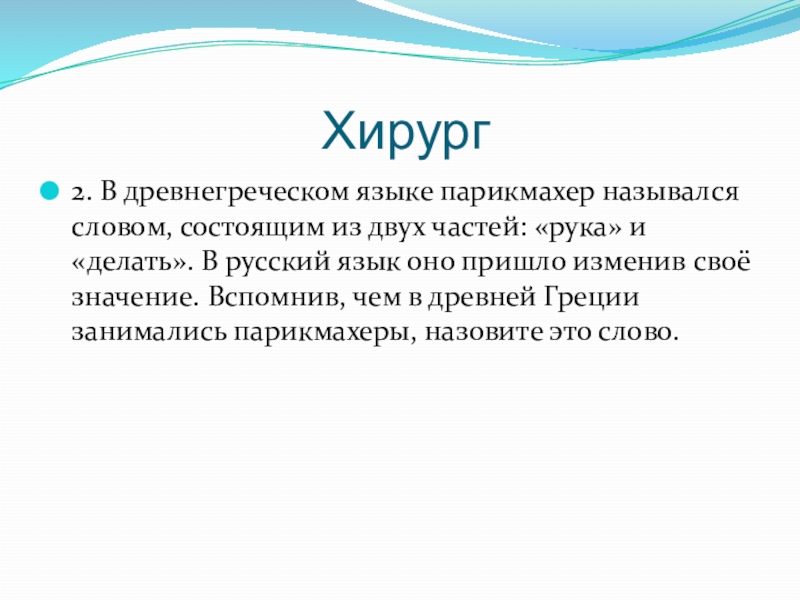 Хирург

2. В древнегреческом языке парикмахер назывался словом, состоящим из двух частей: «рука» и «делать». В русский язык оно пришло изменив своё значение. Вспомнив, чем в древней Греции занимались парикмахеры, назовите это слово.